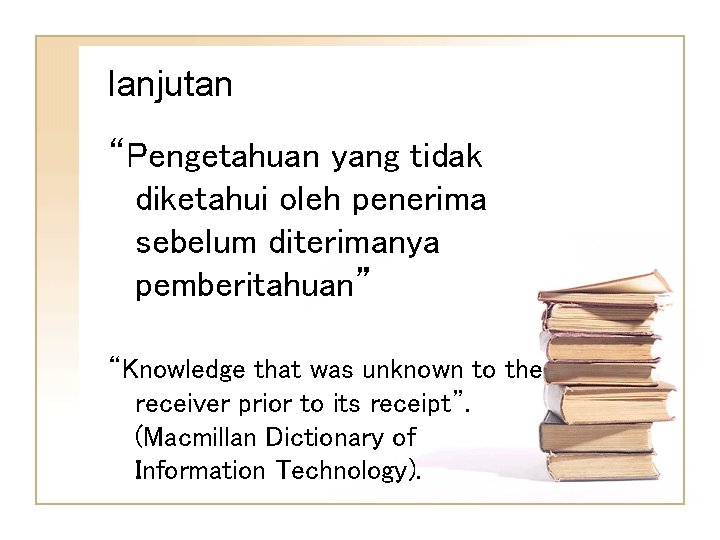 lanjutan

“Pengetahuan yang tidak diketahui oleh penerima sebelum diterimanya pemberitahuan”

“Knowledge that was unknown to the receiver prior to its receipt”. (Macmillan Dictionary of Information Technology).